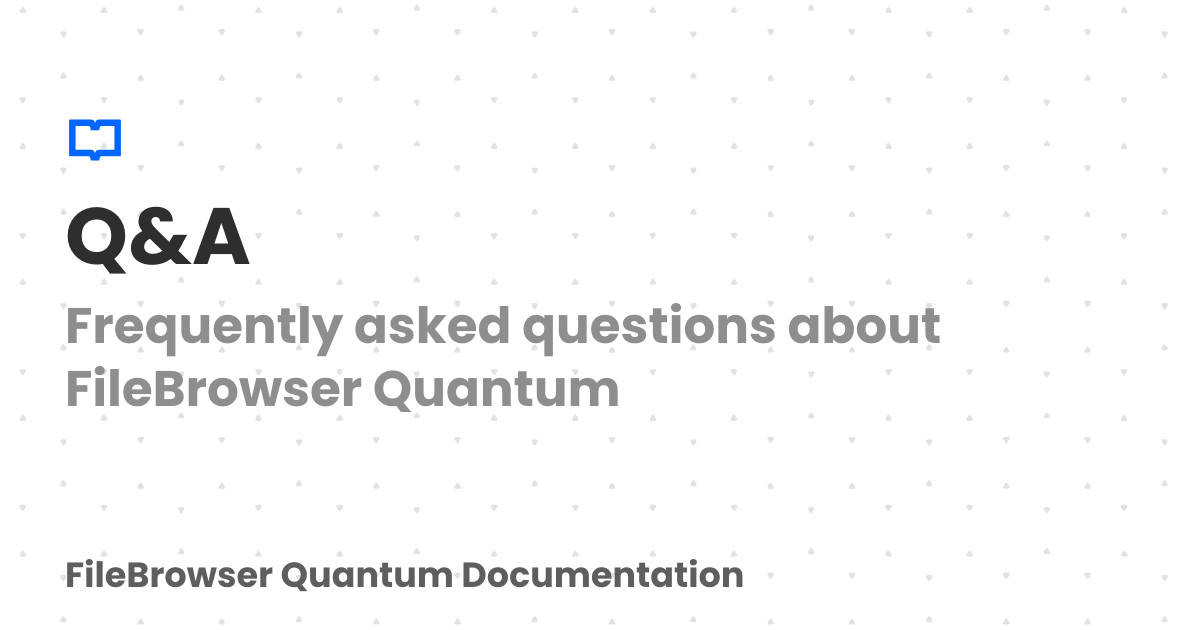 Q&A

Frequently asked questions about FileBrowser Quantum

FileBrowser Quantum Documentation